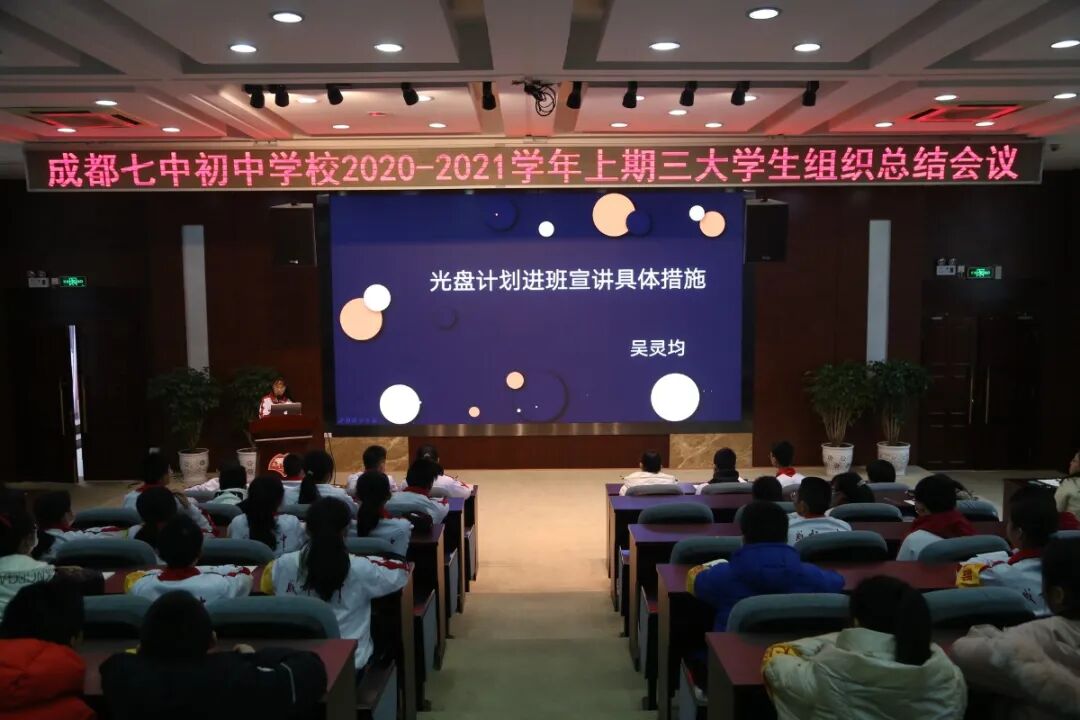 成都七中初中学校2020-2021学年上期三大学生组织总结会议

光盘计划进班宣讲具体措施

吴灵均